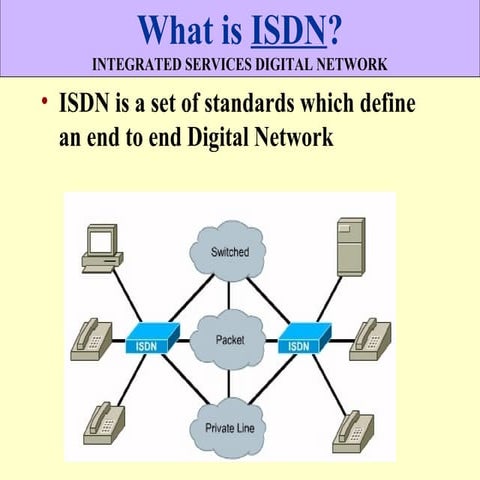 What is ISDN?
INTEGRATED SERVICES DIGITAL NETWORK

• ISDN is a set of standards which define an end to end Digital Network

Switched
ISDN
Packet
ISDN
Private Line